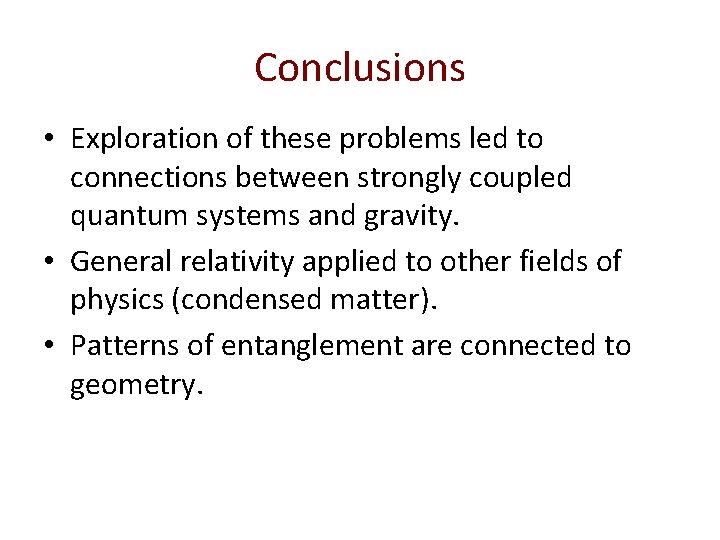 Conclusions

• Exploration of these problems led to connections between strongly coupled quantum systems and gravity.

• General relativity applied to other fields of physics (condensed matter).

• Patterns of entanglement are connected to geometry.